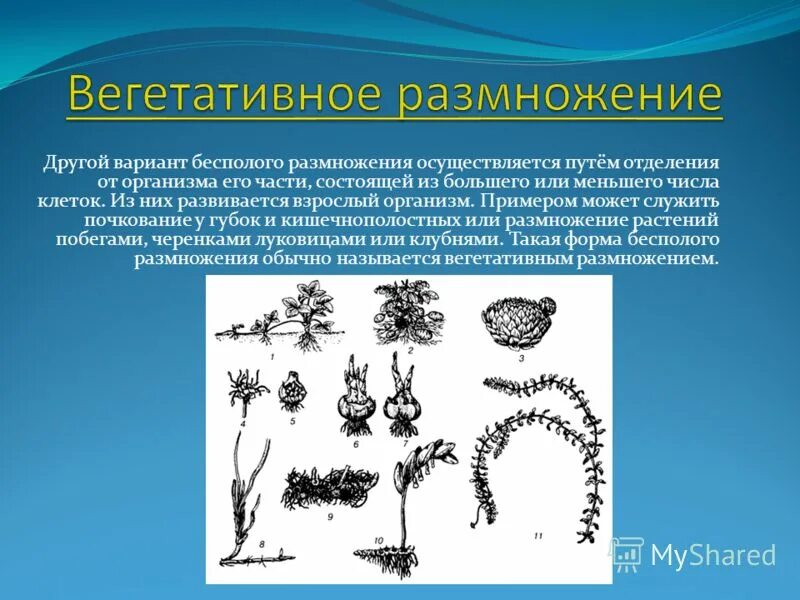 Вегетативное размножение

Другой вариант бесполого размножения осуществляется путём отделения от организма его части, состоящей из большего или меньшего числа клеток. Из них развивается взрослый организм. Примером может служить почкование у губок и кишечнополостных или размножение растений побегами, черенками луковицами или клубнями. Такая форма бесполого размножения обычно называется вегетативным размножением.

1
2
3
4
5
6
7
8
9
10
11

MyShared